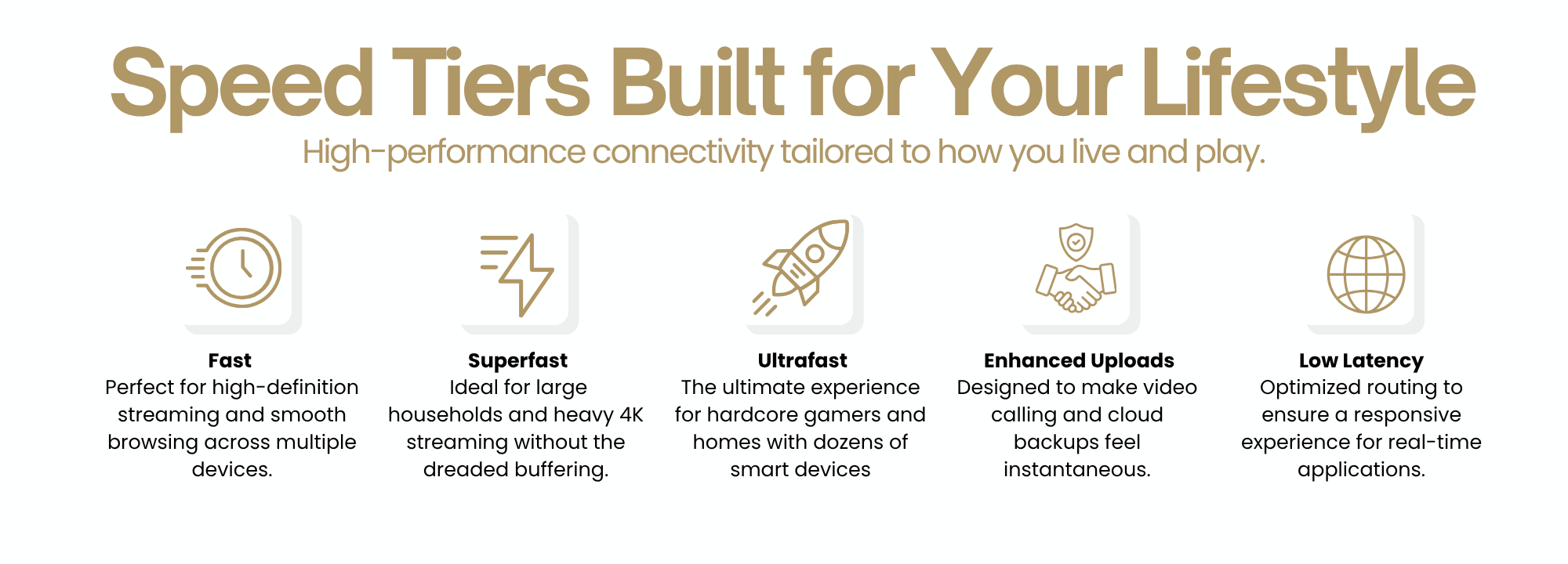 Speed Tiers Built for Your Lifestyle
High-performance connectivity tailored to how you live and play.

Fast
Perfect for high-definition streaming and smooth browsing across multiple devices.

Superfast
Ideal for large households and heavy 4K streaming without the dreaded buffering.

Ultrafast
The ultimate experience for hardcore gamers and homes with dozens of smart devices

Enhanced Uploads
Designed to make video calling and cloud backups feel instantaneous.

Low Latency
Optimized routing to ensure a responsive experience for real-time applications.